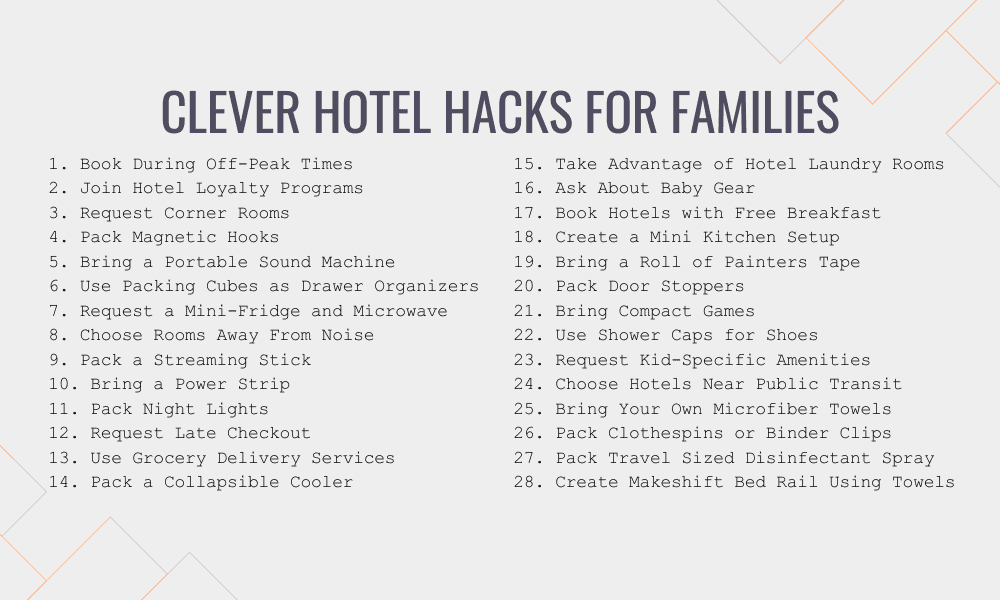 CLEVER HOTEL HACKS FOR FAMILIES

1. Book During Off-Peak Times
2. Join Hotel Loyalty Programs
3. Request Corner Rooms
4. Pack Magnetic Hooks
5. Bring a Portable Sound Machine
6. Use Packing Cubes as Drawer Organizers
7. Request a Mini-Fridge and Microwave
8. Choose Rooms Away From Noise
9. Pack a Streaming Stick
10. Bring a Power Strip
11. Pack Night Lights
12. Request Late Checkout
13. Use Grocery Delivery Services
14. Pack a Collapsible Cooler

15. Take Advantage of Hotel Laundry Rooms
16. Ask About Baby Gear
17. Book Hotels with Free Breakfast
18. Create a Mini Kitchen Setup
19. Bring a Roll of Painters Tape
20. Pack Door Stoppers
21. Bring Compact Games
22. Use Shower Caps for Shoes
23. Request Kid-Specific Amenities
24. Choose Hotels Near Public Transit
25. Bring Your Own Microfiber Towels
26. Pack Clothespins or Binder Clips
27. Pack Travel Sized Disinfectant Spray
28. Create Makeshift Bed Rail Using Towels